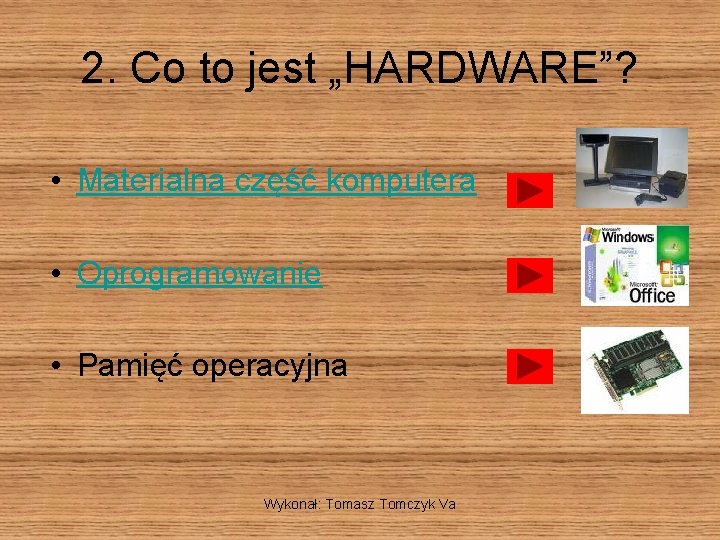 2. Co to jest „HARDWARE”?

• Materialna część komputera

• Oprogramowanie

• Pamięć operacyjna

Microsoft Windows

Microsoft Office

Wykonał: Tomasz Tomczyk Va